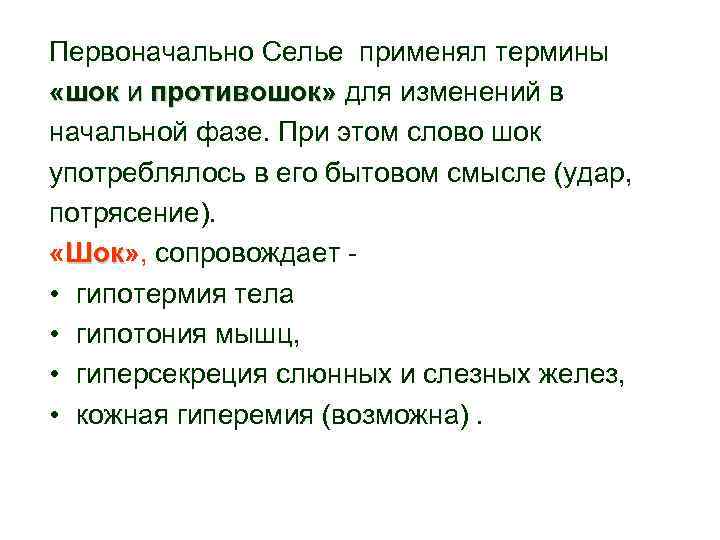 Первоначально Селье применял термины «шок и противошок» для изменений в начальной фазе. При этом слово шок употреблялось в его бытовом смысле (удар, потрясение).

«Шок», сопровождает -

• гипотермия тела
• гипотония мышц,
• гиперсекреция слюнных и слезных желез,
• кожная гиперемия (возможна) .